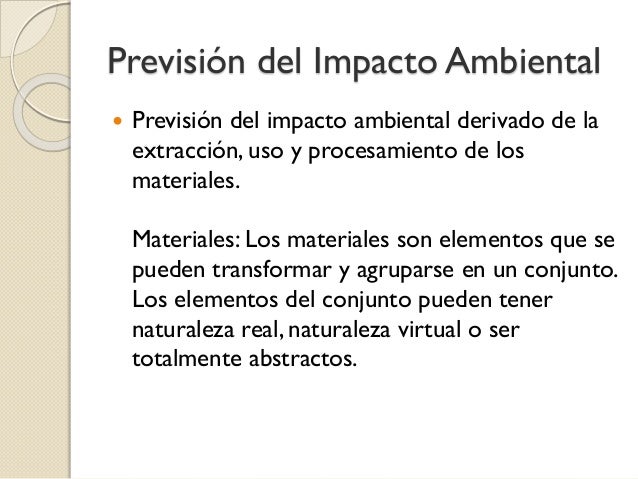 Previsión del Impacto Ambiental

Previsión del impacto ambiental derivado de la extracción, uso y procesamiento de los materiales.

Materiales: Los materiales son elementos que se pueden transformar y agruparse en un conjunto. Los elementos del conjunto pueden tener naturaleza real, naturaleza virtual o ser totalmente abstractos.